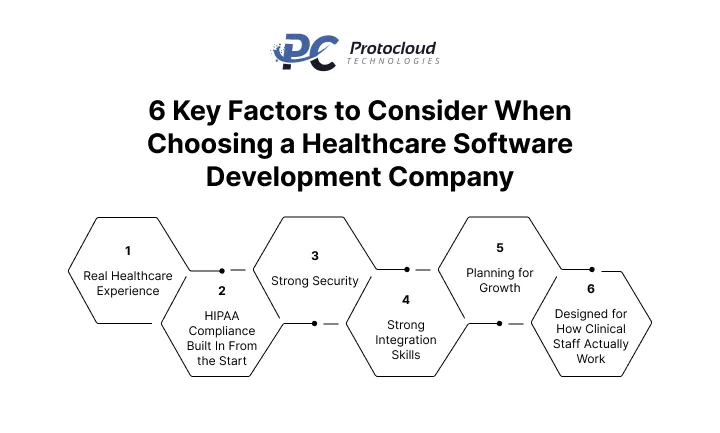 PC Protocloud TECHNOLOGIES

6 Key Factors to Consider When Choosing a Healthcare Software Development Company

1
Real Healthcare Experience

2
HIPAA Compliance Built In From the Start

3
Strong Security

4
Strong Integration Skills

5
Planning for Growth

6
Designed for How Clinical Staff Actually Work